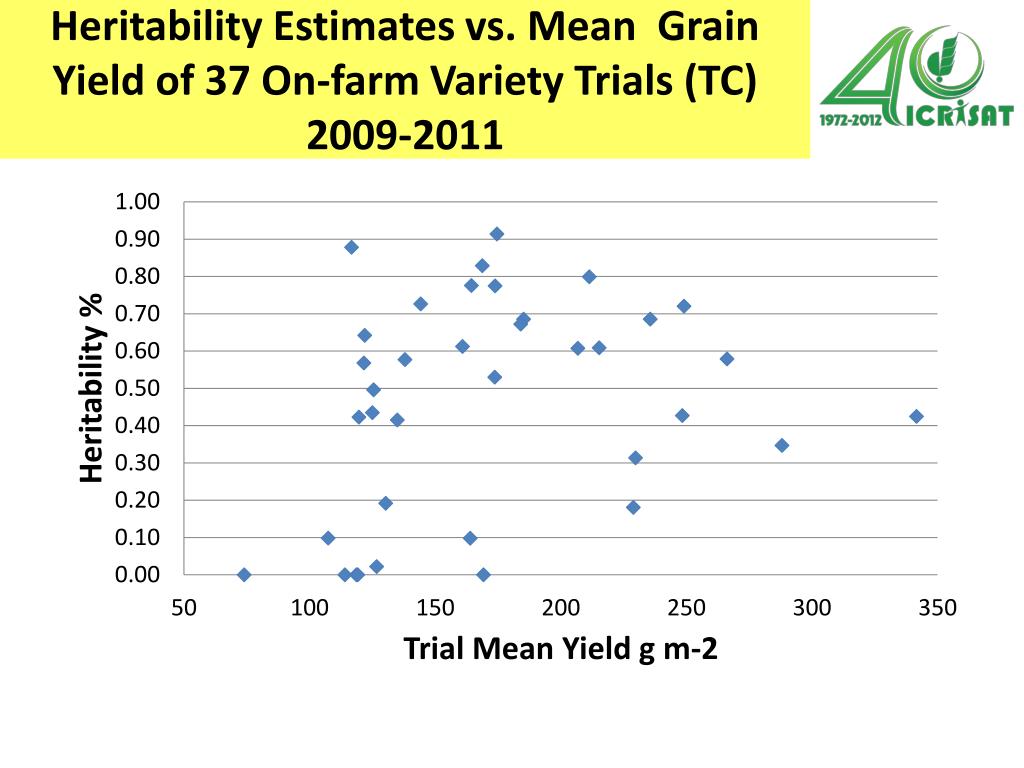 Heritability Estimates vs. Mean Grain Yield of 37 On-farm Variety Trials (TC) 2009-2011

40
1972-2012 ICRISAT

Heritability %

1.00
0.90
0.80
0.70
0.60
0.50
0.40
0.30
0.20
0.10
0.00

50 100 150 200 250 300 350

Trial Mean Yield g m-2